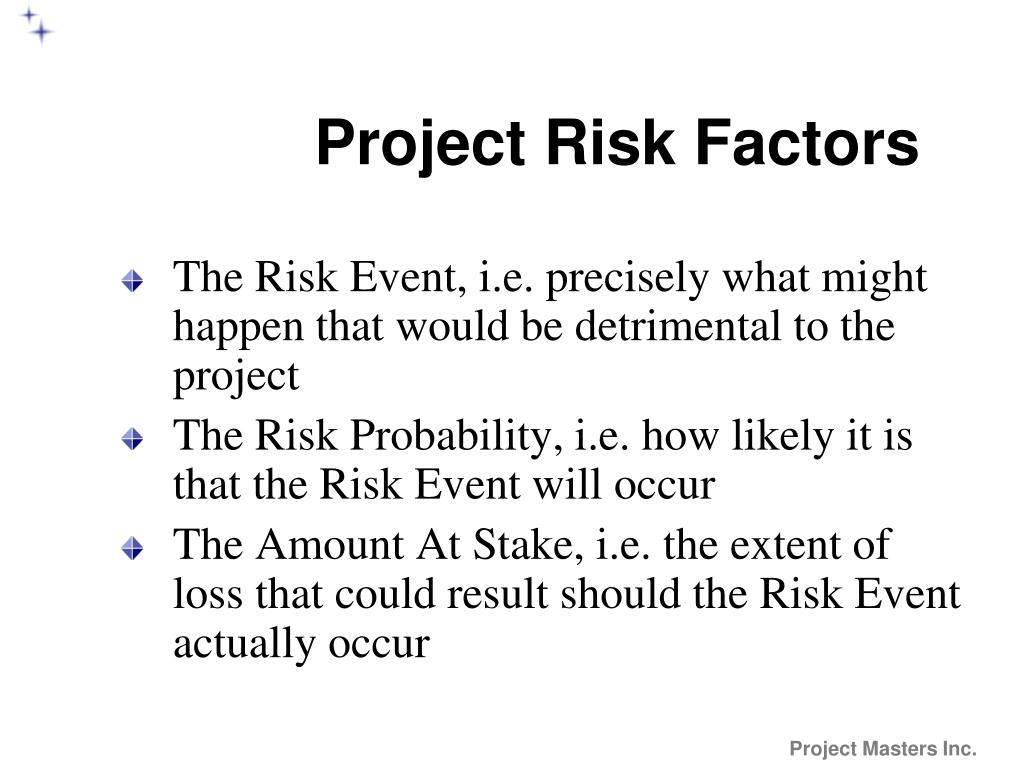 Project Risk Factors

The Risk Event, i.e. precisely what might happen that would be detrimental to the project

The Risk Probability, i.e. how likely it is that the Risk Event will occur

The Amount At Stake, i.e. the extent of loss that could result should the Risk Event actually occur

Project Masters Inc.